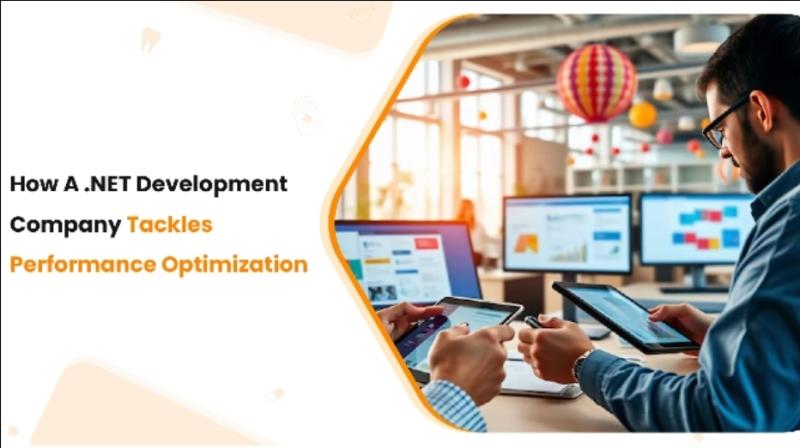 How A .NET Development Company Tackles Performance Optimization